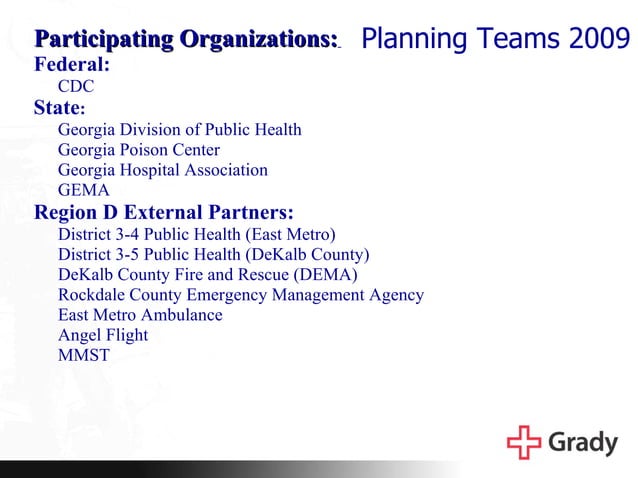 Participating Organizations: Planning Teams 2009

Federal:
CDC

State:
Georgia Division of Public Health
Georgia Poison Center
Georgia Hospital Association
GEMA

Region D External Partners:
District 3-4 Public Health (East Metro)
District 3-5 Public Health (DeKalb County)
DeKalb County Fire and Rescue (DEMA)
Rockdale County Emergency Management Agency
East Metro Ambulance
Angel Flight
MMST

Grady